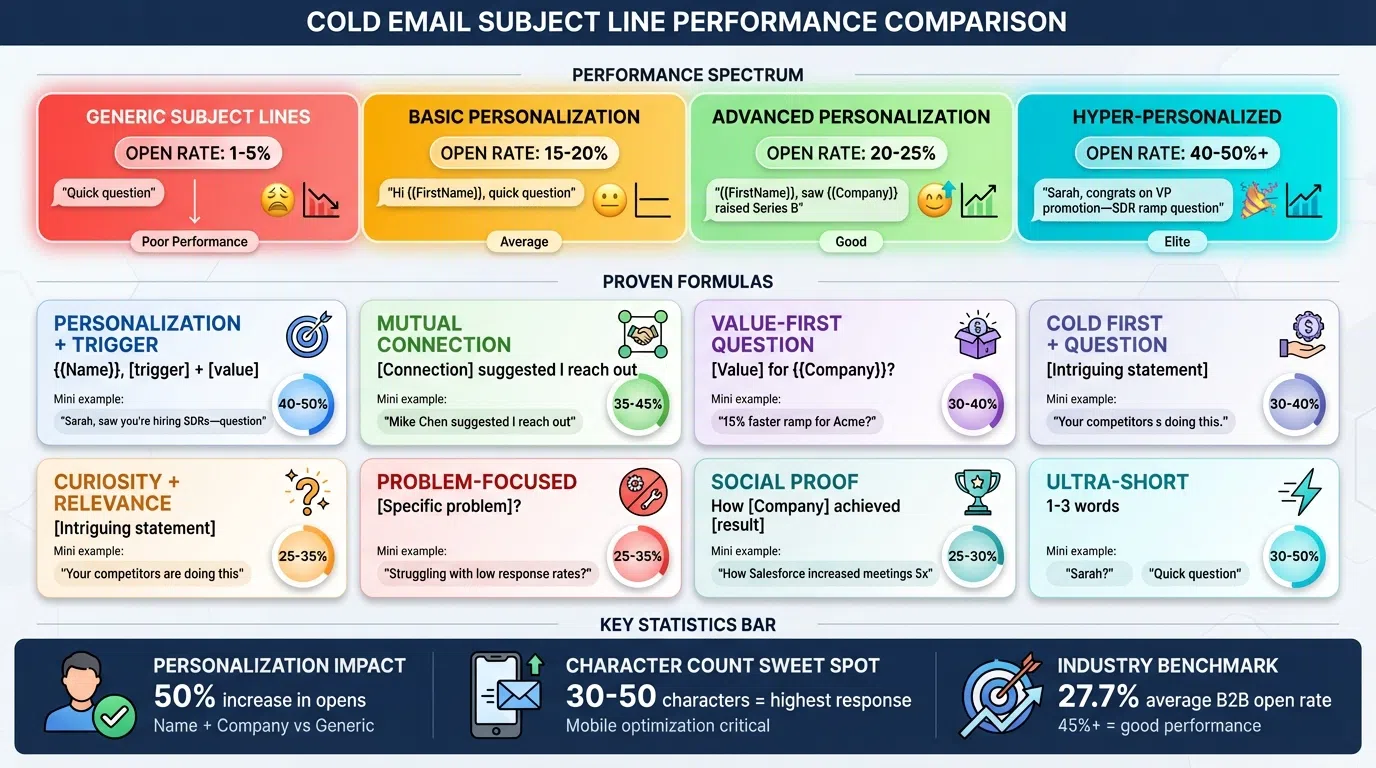 COLD EMAIL SUBJECT LINE PERFORMANCE COMPARISON

PERFORMANCE SPECTRUM

GENERIC SUBJECT LINES
OPEN RATE: 1-5%
"Quick question"
Poor Performance

BASIC PERSONALIZATION
OPEN RATE: 15-20%
"Hi {{FirstName}}, quick question"
Average

ADVANCED PERSONALIZATION
OPEN RATE: 20-25%
"{{FirstName}}, saw {{Company}} raised Series B"
Good

HYPER-PERSONALIZED
OPEN RATE: 40-50%+
"Sarah, congrats on VP promotion—SDR ramp question"
Elite

PROVEN FORMULAS

PERSONALIZATION + TRIGGER
{{Name}}, [trigger] + [value]
Mini example:
"Sarah, saw you're hiring SDRs—question"
40-50%

MUTUAL CONNECTION
[Connection] suggested I reach out
Mini example:
"Mike Chen suggested I reach out"
35-45%

VALUE-FIRST QUESTION
[Value] for {{Company}}?
Mini example:
"15% faster ramp for Acme?"
30-40%

COLD FIRST + QUESTION
[Intriguing statement]
Mini example:
"Your competitors s doing this."
30-40%

CURIOSITY + RELEVANCE
[Intriguing statement]
Mini example:
"Your competitors are doing this"
25-35%

PROBLEM-FOCUSED
[Specific problem]?
Mini example:
"Struggling with low response rates?"
25-35%

SOCIAL PROOF
How [Company] achieved [result]
Mini example:
"How Salesforce increased meetings 5x"
25-30%

ULTRA-SHORT
1-3 words
Mini example:
"Sarah?" "Quick question"
30-50%

KEY STATISTICS BAR

PERSONALIZATION IMPACT
50% increase in opens
Name + Company vs Generic

CHARACTER COUNT SWEET SPOT
30-50 characters = highest response
Mobile optimization critical

INDUSTRY BENCHMARK
27.7% average B2B open rate
45%+ = good performance